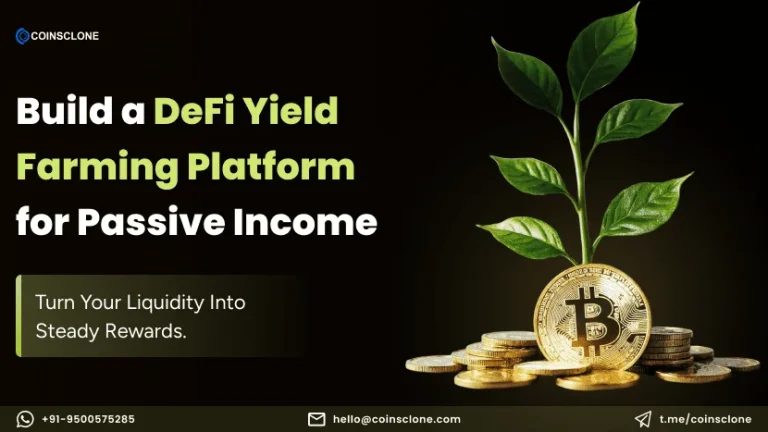 COINSCLONE

Build a DeFi Yield Farming Platform for Passive Income

Turn Your Liquidity Into Steady Rewards.

+91-9500575285

hello@coinsclone.com

t.me/coinsclone